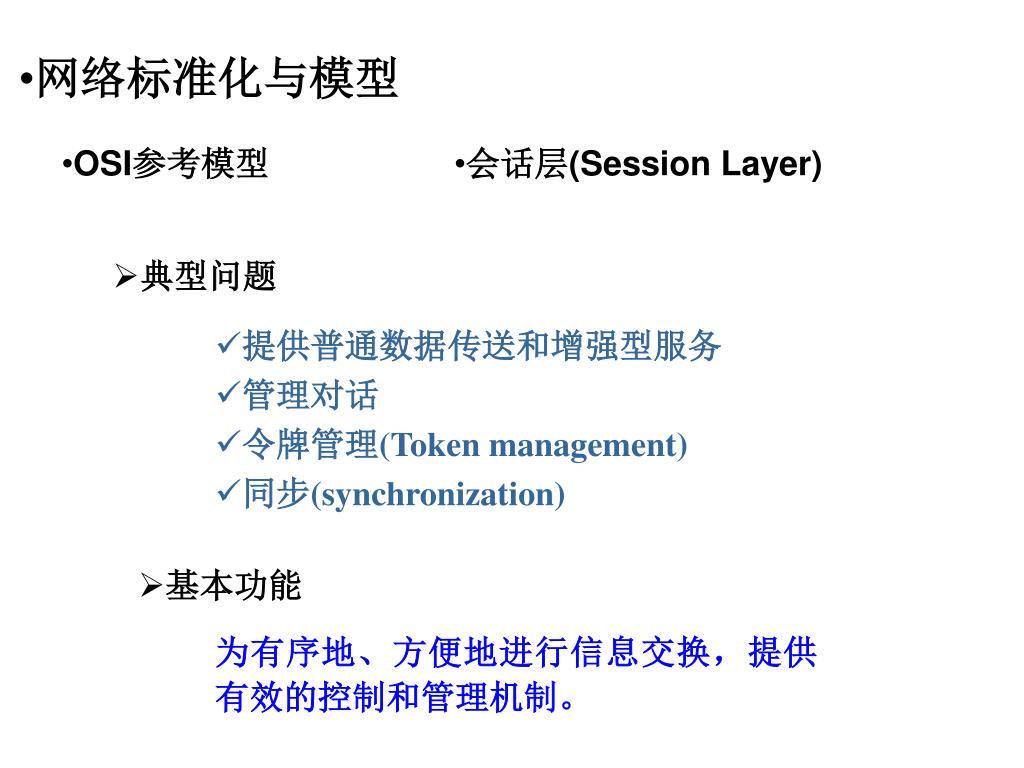 •网络标准化与模型

•OSI参考模型

•会话层(Session Layer)

➢典型问题

✓提供普通数据传送和增强型服务
✓管理对话
✓令牌管理(Token management)
✓同步(synchronization)

➢基本功能

为有序地、方便地进行信息交换，提供有效的控制和管理机制。